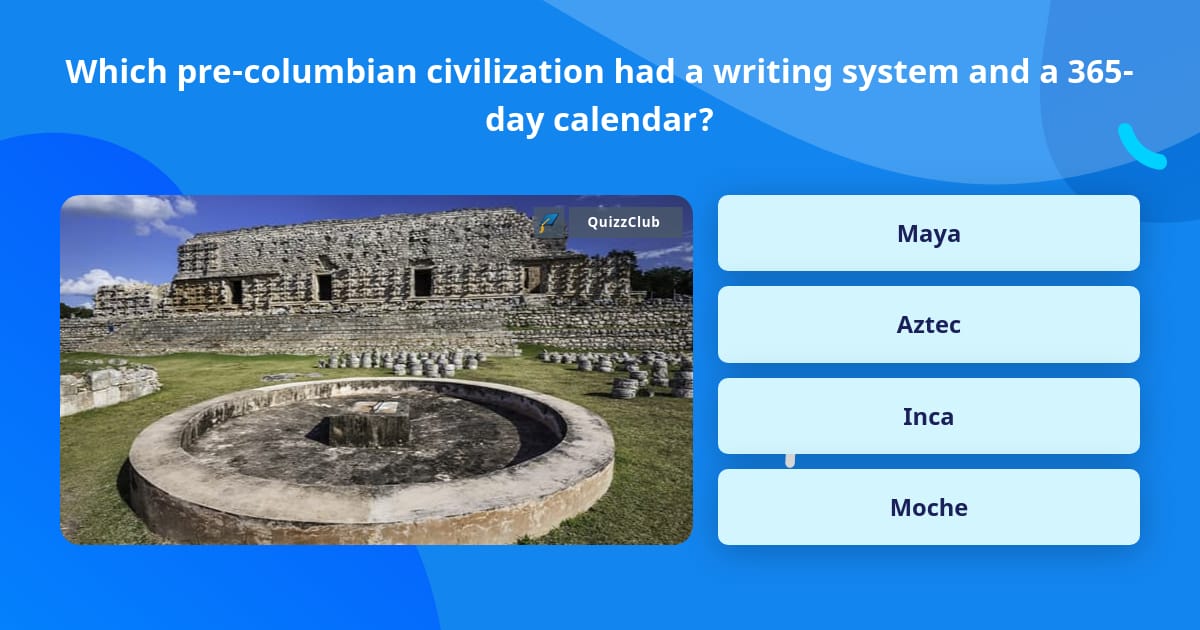 Which pre-columbian civilization had a writing system and a 365-day calendar?

QuizzClub

Maya

Aztec

Inca

Moche